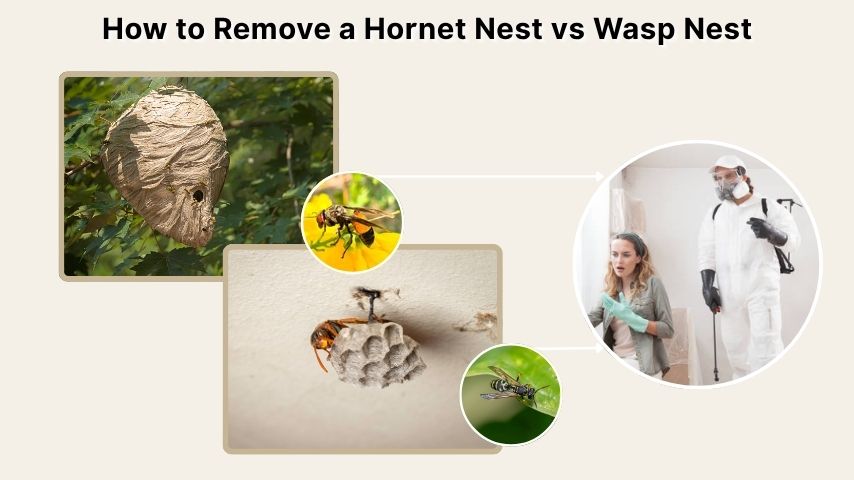 How to Remove a Hornet Nest vs Wasp Nest